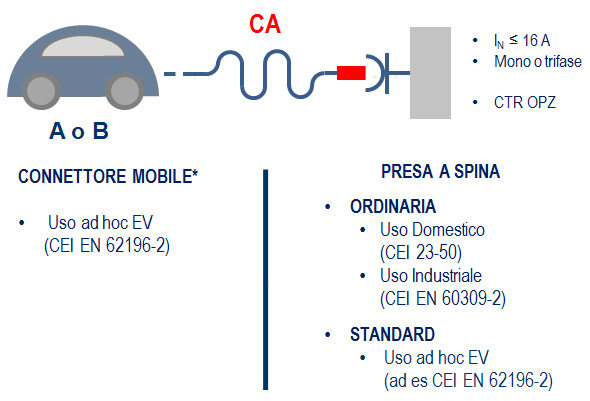 CA

A o B

- $I_N \leq 16$ A
- Mono o trifase
- CTR OPZ

CONNETTORE MOBILE*

- Uso ad hoc EV (CEI EN 62196-2)

PRESA A SPINA

- ORDINARIA
  - Uso Domestico (CEI 23-50)
  - Uso Industriale (CEI EN 60309-2)
- STANDARD
  - Uso ad hoc EV (ad es CEI EN 62196-2)